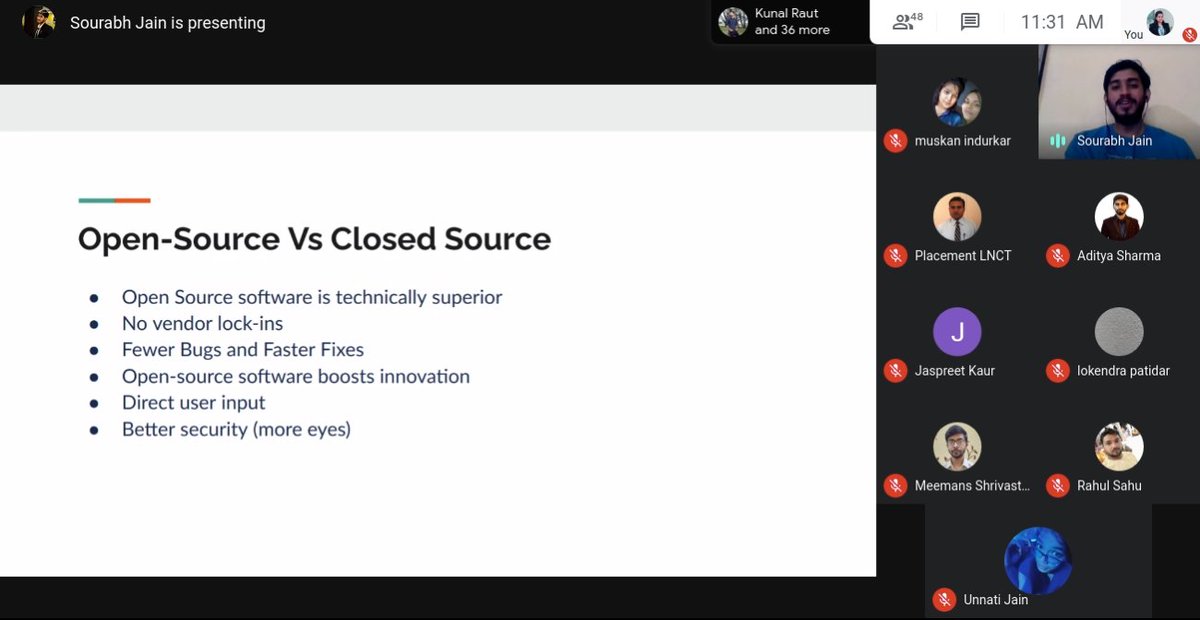 Sourabh Jain is presenting

Kunal Raut and 36 more

48

11:31 AM

You

Open-Source Vs Closed Source

- Open Source software is technically superior
- No vendor lock-ins
- Fewer Bugs and Faster Fixes
- Open-source software boosts innovation
- Direct user input
- Better security (more eyes)

muskan indurkar

Sourabh Jain

Placement LNCT

Aditya Sharma

J

Jaspreet Kaur

lokendra patidar

Meemans Shrivast...

Rahul Sahu

Unnati Jain